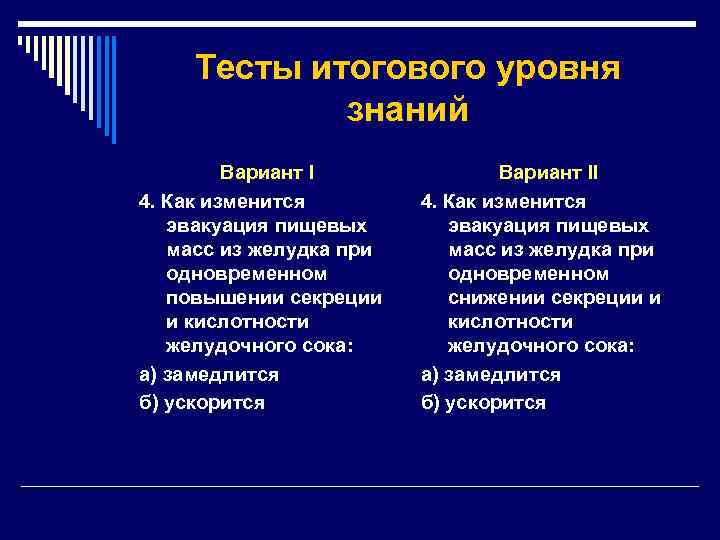 Тесты итогового уровня знаний

Вариант I

4. Как изменится эвакуация пищевых масс из желудка при одновременном повышении секреции и кислотности желудочного сока:

а) замедлится

б) ускорится

Вариант II

4. Как изменится эвакуация пищевых масс из желудка при одновременном снижении секреции и кислотности желудочного сока:

а) замедлится

б) ускорится